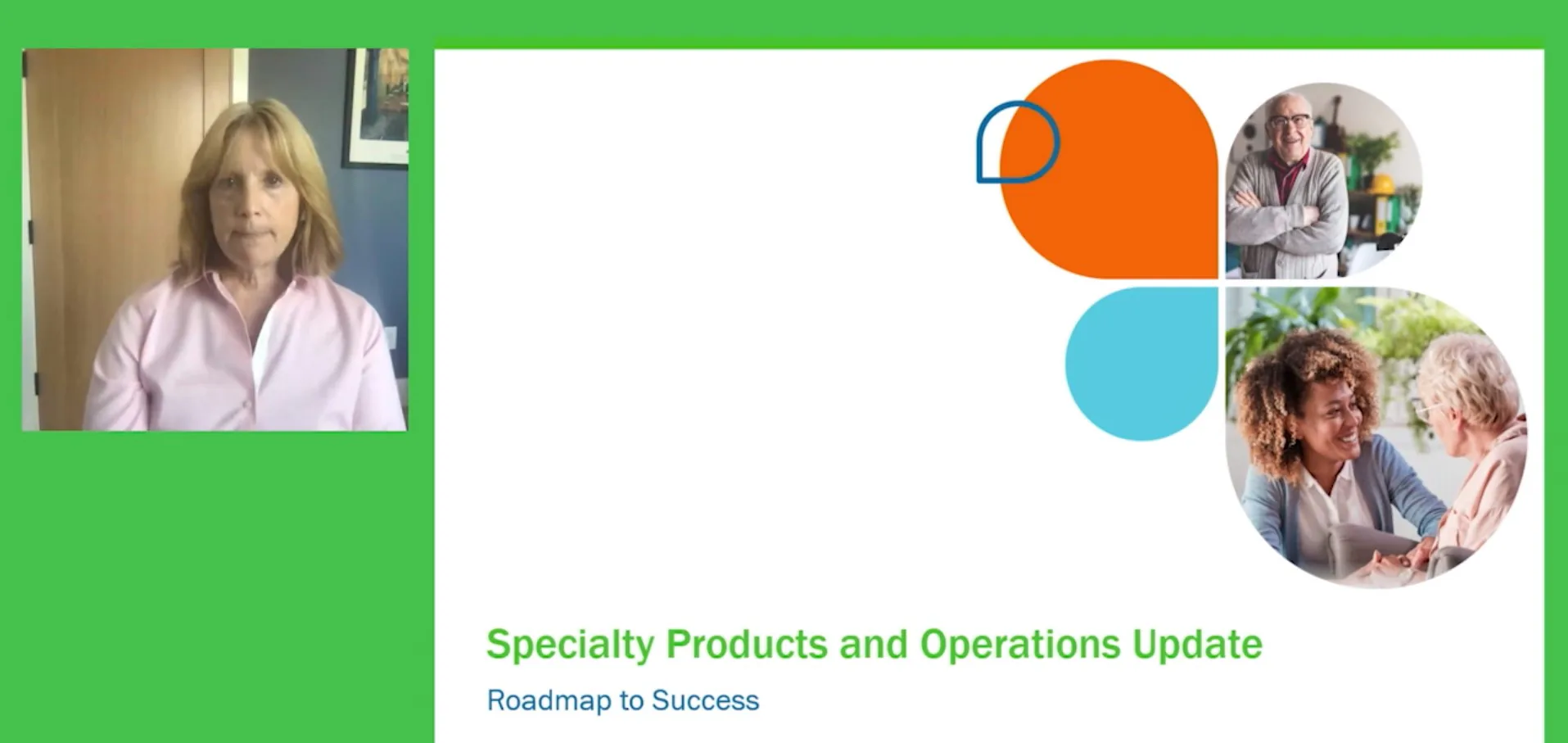 Specialty Products and Operations Update

Roadmap to Success